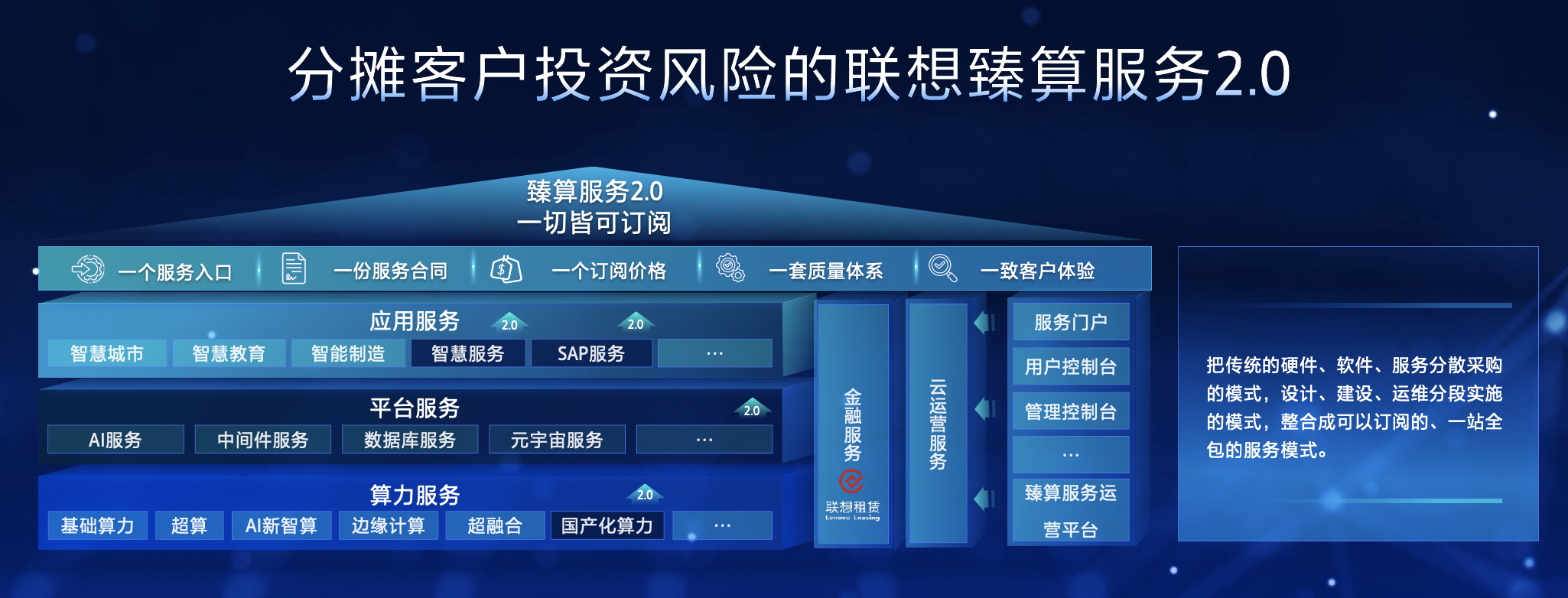 分摊客户投资风险的联想臻算服务2.0

臻算服务2.0
一切皆可订阅

一个服务入口 一份服务合同 一个订阅价格 一套质量体系 一致客户体验

应用服务 2.0 2.0
智慧城市 智慧教育 智能制造 智慧服务 SAP服务 ...

平台服务 2.0
AI服务 中间件服务 数据库服务 元宇宙服务 ...

算力服务 2.0
基础算力 超算 AI新智算 边缘计算 超融合 国产化算力 ...

金融服务
联想租赁
Lenovo Leasing

云运营服务

服务门户
用户控制台
管理控制台
...
臻算服务运营平台

把传统的硬件、软件、服务分散采购的模式，设计、建设、运维分段实施的模式，整合成可以订阅的、一站全包的服务模式。